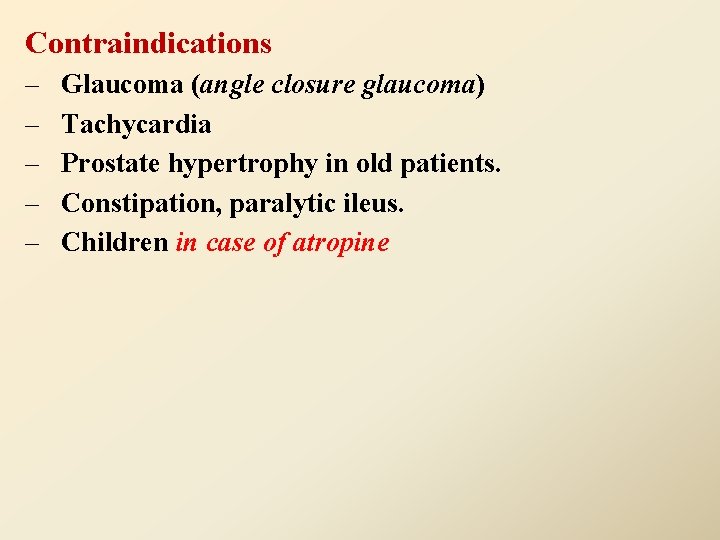 Contraindications

– Glaucoma (angle closure glaucoma)
– Tachycardia
– Prostate hypertrophy in old patients.
– Constipation, paralytic ileus.
– Children in case of atropine